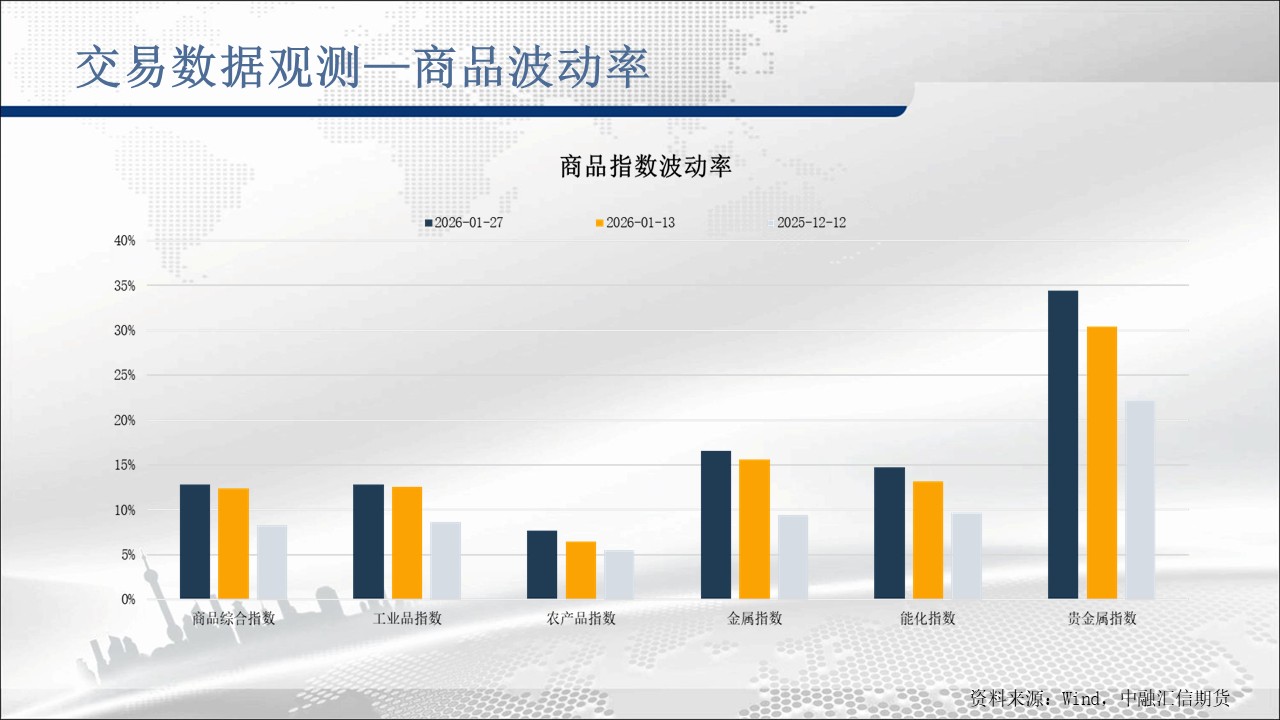 交易数据观测—商品波动率

商品指数波动率

2026-01-27
2026-01-13
2025-12-12

40%
35%
30%
25%
20%
15%
10%
5%
0%

商品综合指数
工业品指数
农产品指数
金属指数
能化指数
贵金属指数

资料来源：Wind，中融汇信期货